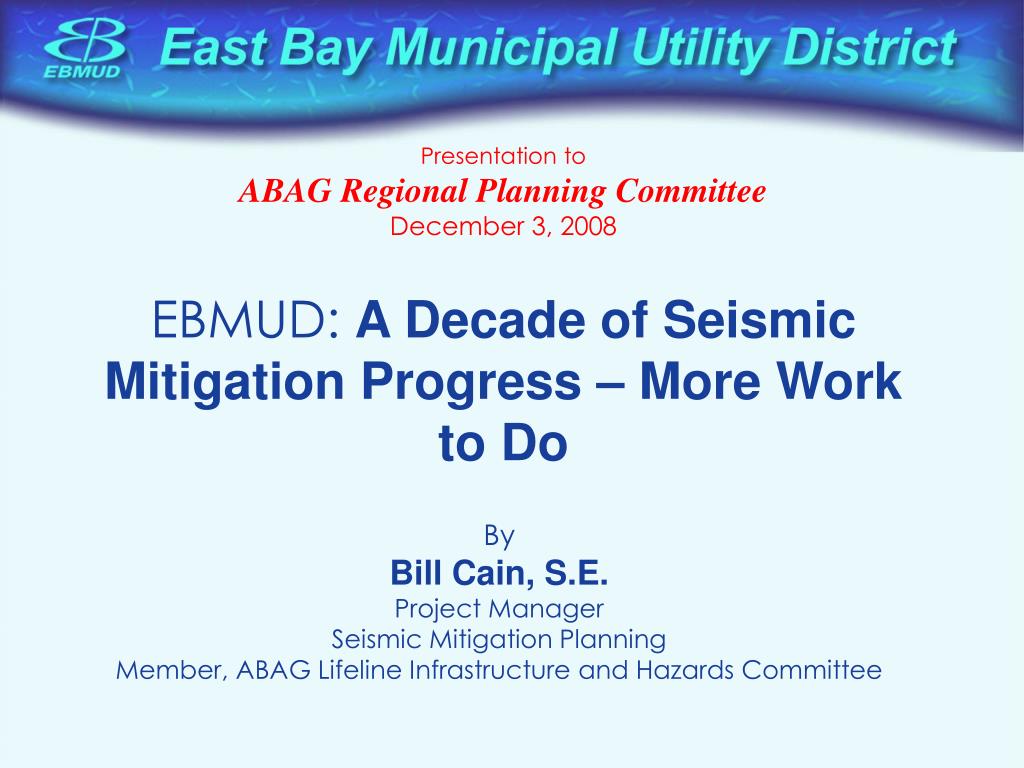 EBMUD

East Bay Municipal Utility District

Presentation to
ABAG Regional Planning Committee
December 3, 2008

EBMUD: A Decade of Seismic Mitigation Progress – More Work to Do

By
Bill Cain, S.E.
Project Manager
Seismic Mitigation Planning
Member, ABAG Lifeline Infrastructure and Hazards Committee